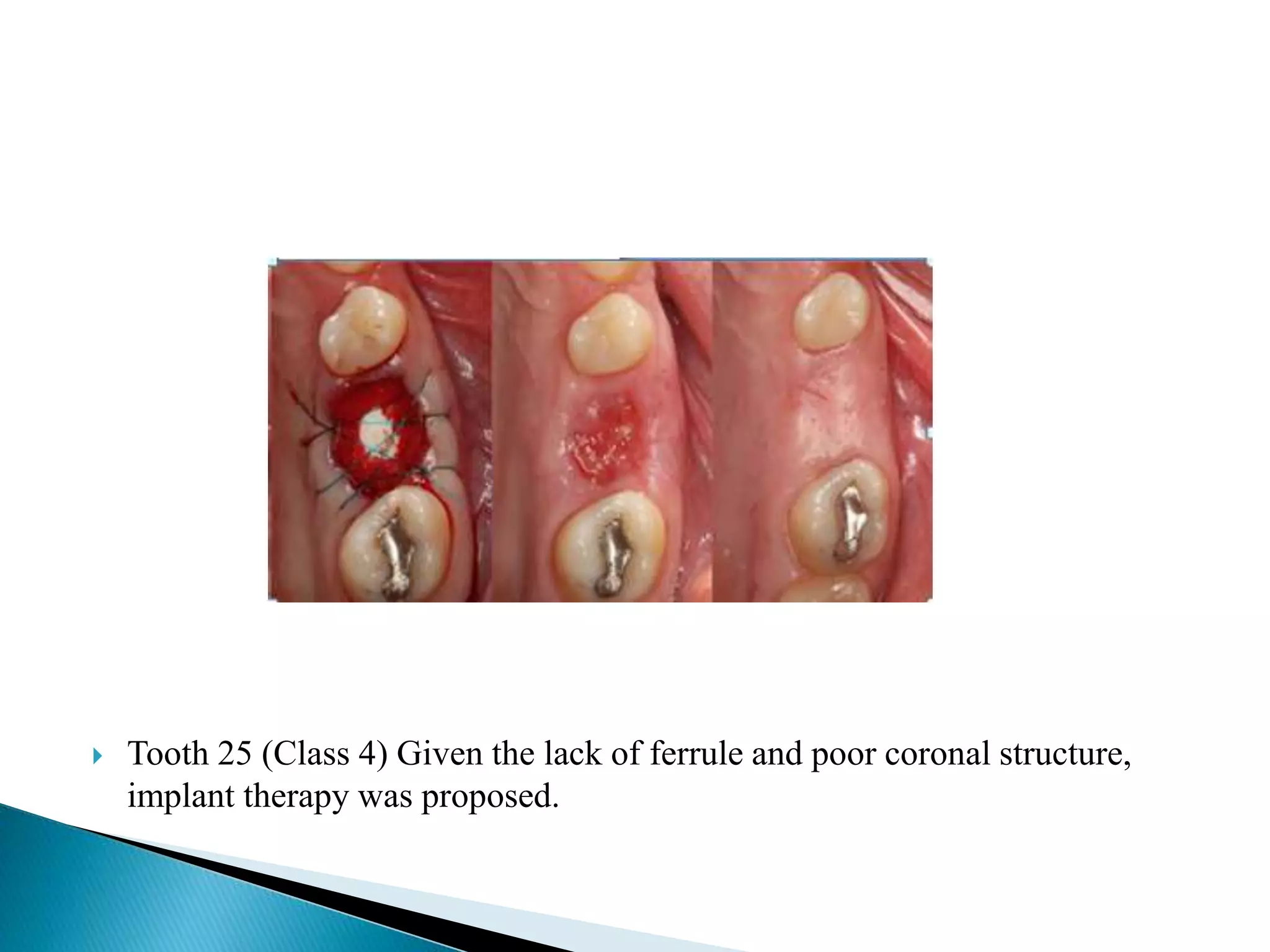 Tooth 25 (Class 4) Given the lack of ferrule and poor coronal structure, implant therapy was proposed.